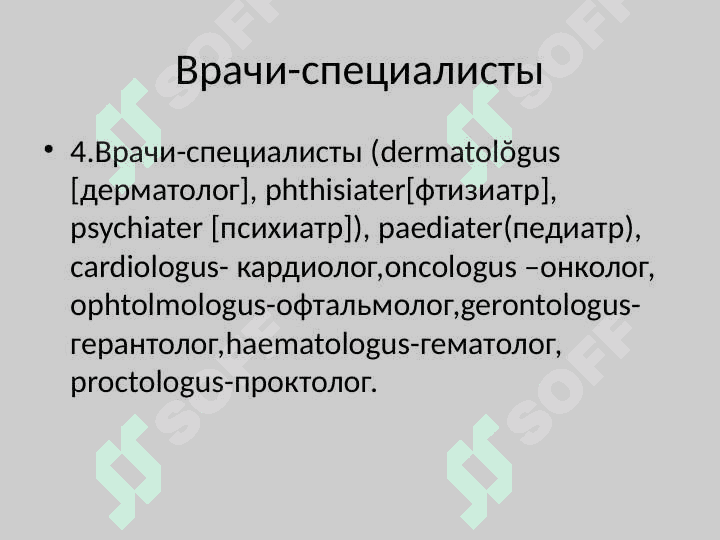 Врачи-специалисты

• 4.Врачи-специалисты (dermatolŏgus [дерматолог], phthisiater[фтизиатр], psychiater [психиатр]), paediater(педиатр), cardiologus- кардиолог,oncologus –онколог, ophtolmologus-офтальмолог,gerontologus-герантолог,haematologus-гематолог, proctologus-проктолог.

SOFF SOFF SOFF SOFF